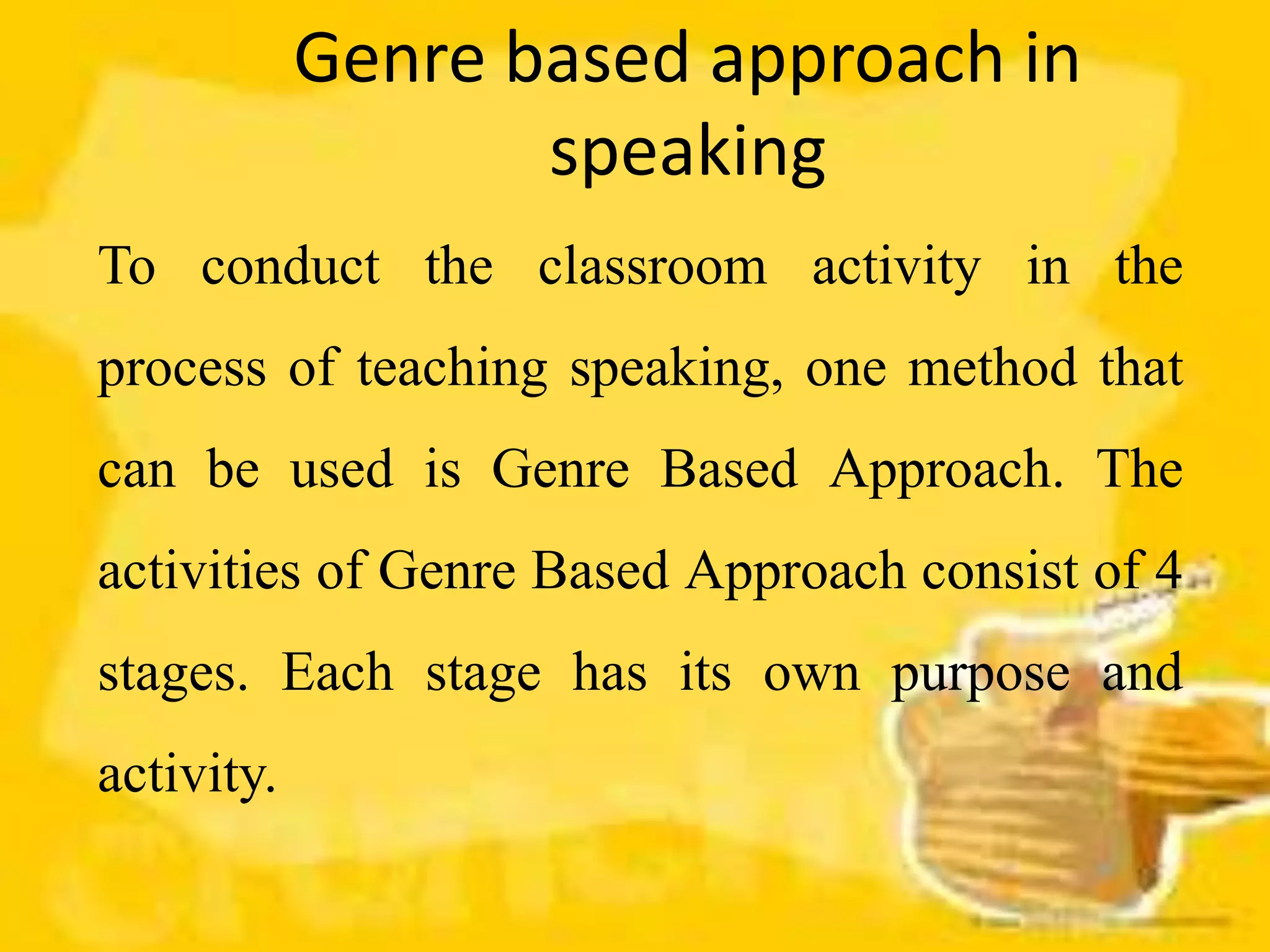 Genre based approach in speaking

To conduct the classroom activity in the process of teaching speaking, one method that can be used is Genre Based Approach. The activities of Genre Based Approach consist of 4 stages. Each stage has its own purpose and activity.